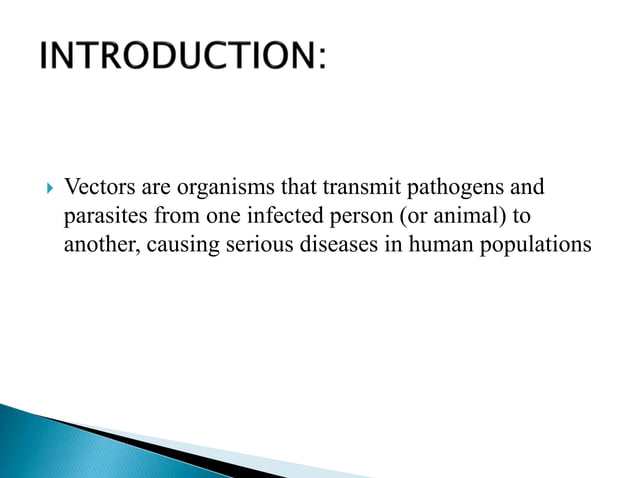 INTRODUCTION:

Vectors are organisms that transmit pathogens and parasites from one infected person (or animal) to another, causing serious diseases in human populations